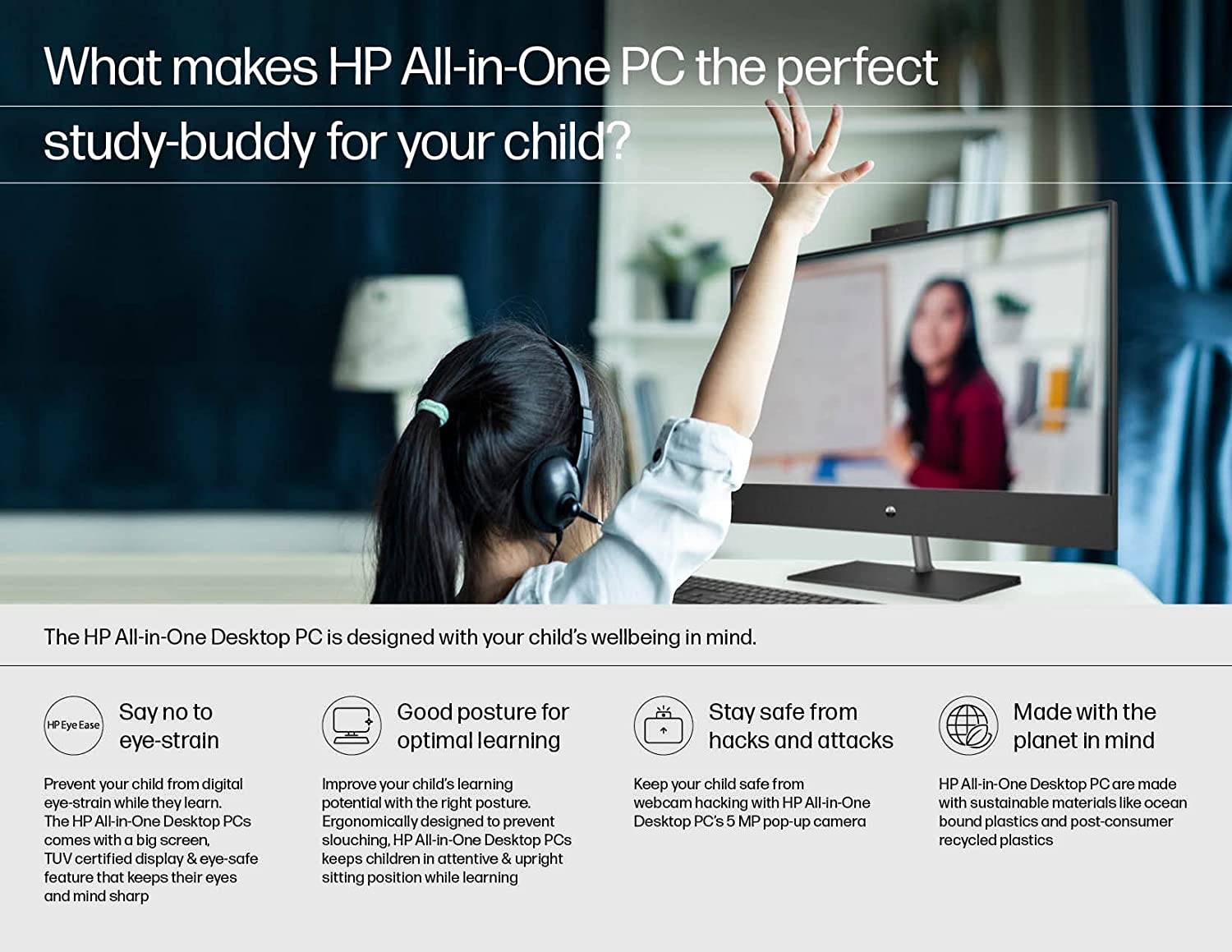 What makes HP All-in-One PC the perfect study-buddy for your child?

The HP All-in-One Desktop PC is designed with your child's wellbeing in mind.

HP Eye Ease

Say no to eye-strain

Prevent your child from digital eye-strain while they learn. The HP All-in-One Desktop PCs comes with a big screen, TUV certified display & eye-safe feature that keeps their eyes and mind sharp

Good posture for optimal learning

Improve your child's learning potential with the right posture. Ergonomically designed to prevent slouching, HP All-in-One Desktop PCs keeps children in attentive & upright sitting position while learning

Stay safe from hacks and attacks

Keep your child safe from webcam hacking with HP All-in-One Desktop PC's 5 MP pop-up camera

Made with the planet in mind

HP All-in-One Desktop PC are made with sustainable materials like ocean bound plastics and post-consumer recycled plastics